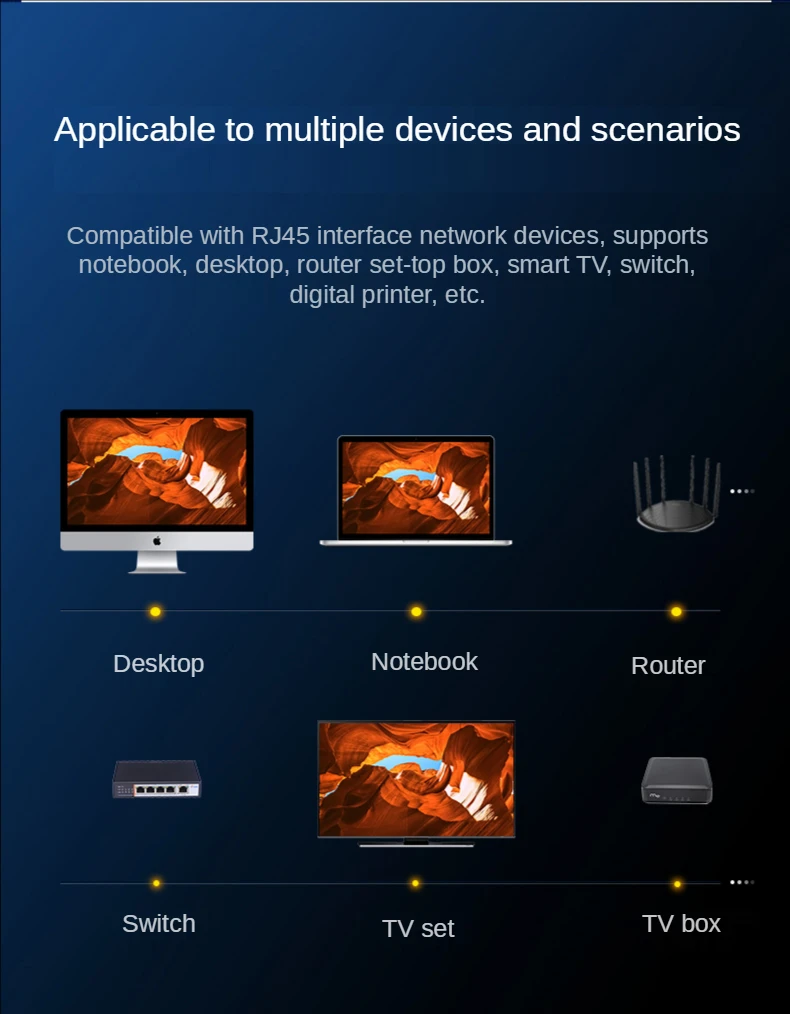 Applicable to multiple devices and scenarios

Compatible with RJ45 interface network devices, supports notebook, desktop, router set-top box, smart TV, switch, digital printer, etc.

Desktop

Notebook

Router

Switch

TV set

TV box